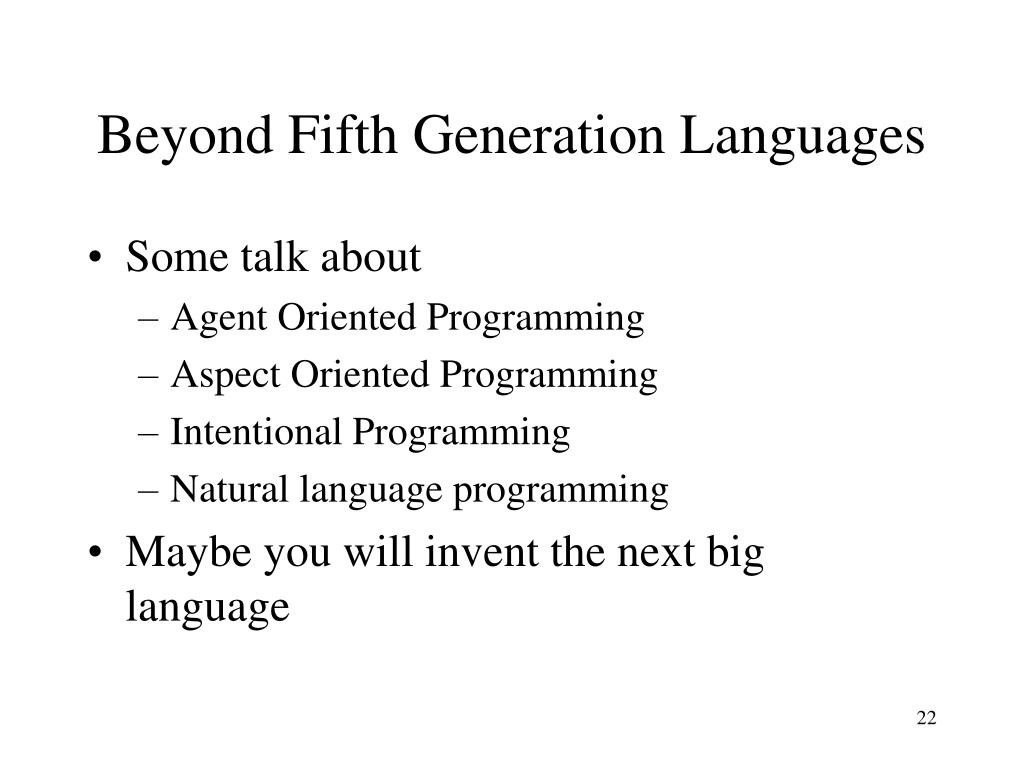 Beyond Fifth Generation Languages

• Some talk about
– Agent Oriented Programming
– Aspect Oriented Programming
– Intentional Programming
– Natural language programming
• Maybe you will invent the next big language

22